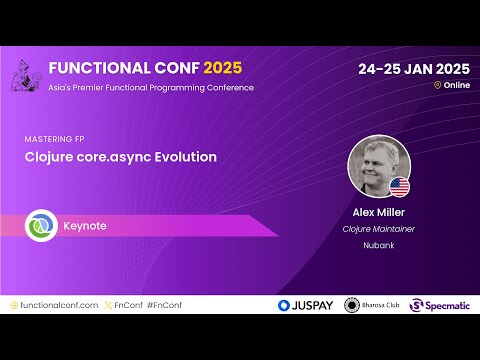 FUNCTIONAL CONF 2025
Asia's Premier Functional Programming Conference

24-25 JAN 2025
Online

MASTERING FP
Clojure core.async Evolution

Keynote

Alex Miller
Clojure Maintainer
Nubank

functionalconf.com FnConf #FnConf

JUSPAY Bharosa Club Specmatic